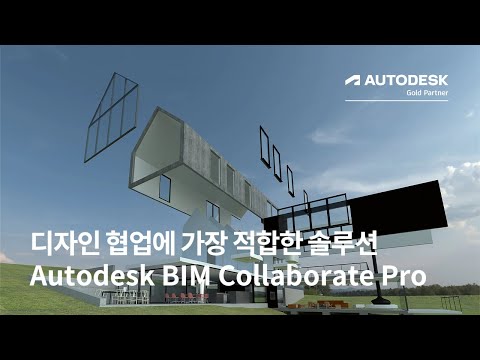 AUTODESK
Gold Partner

디자인 협업에 가장 적합한 솔루션
Autodesk BIM Collaborate Pro